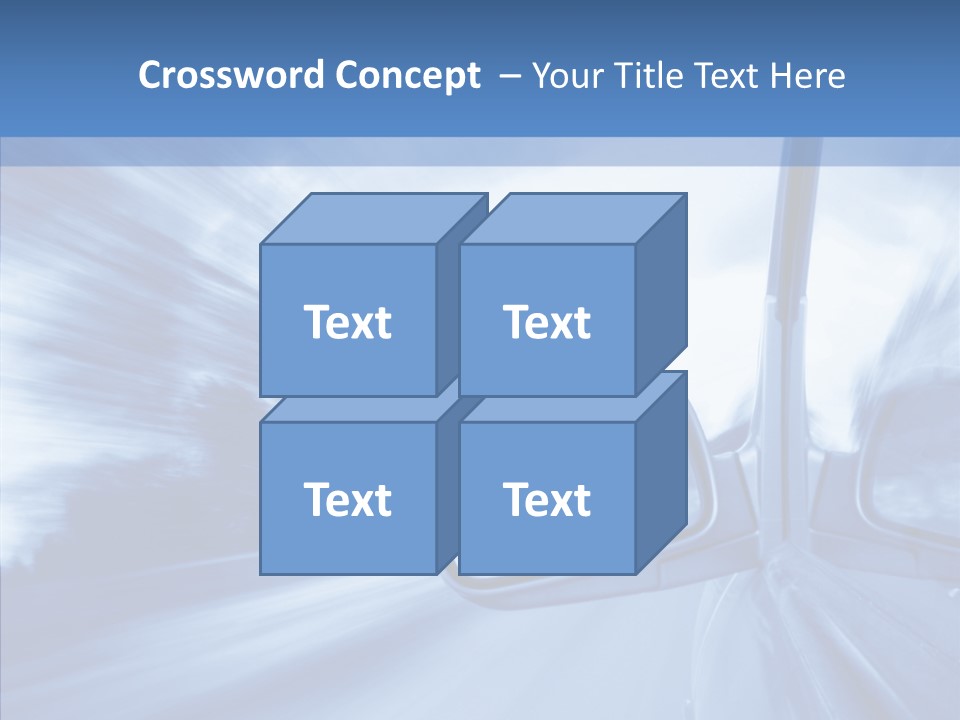 Crossword Concept – Your Title Text Here

Text

Text

Text

Text